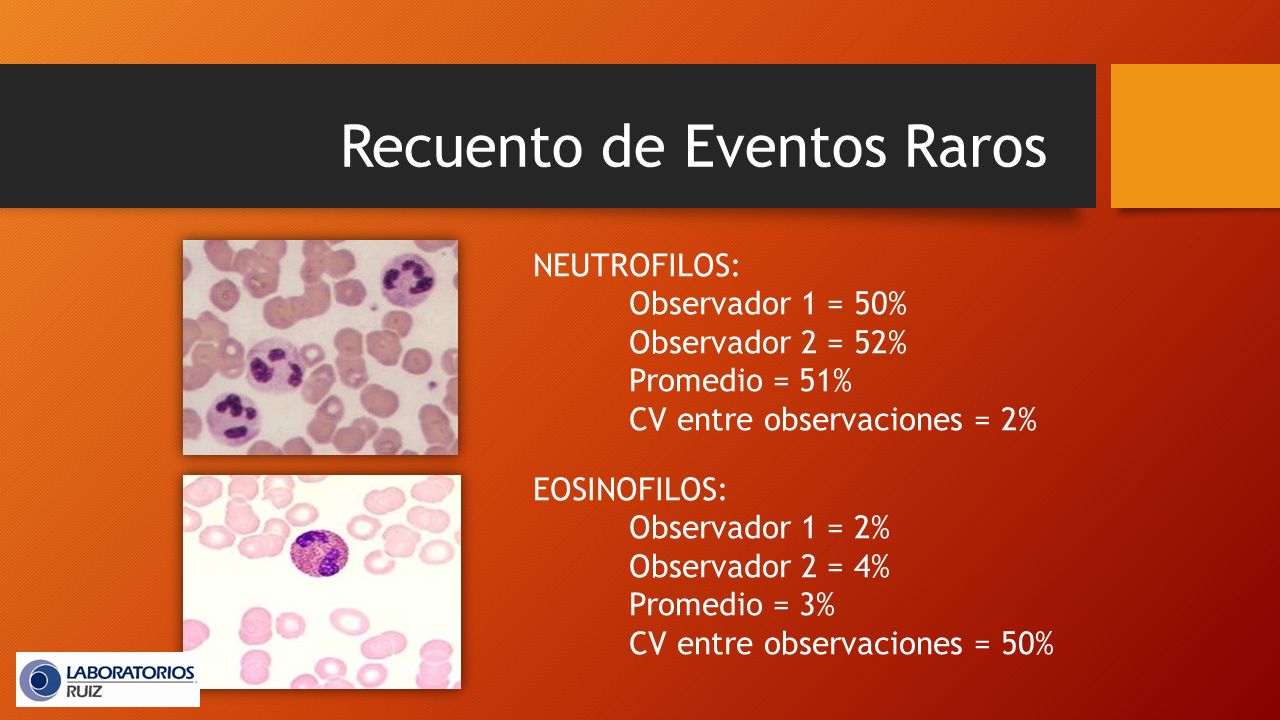 Recuento de Eventos Raros

NEUTROFILOS:
Observador 1 = 50%
Observador 2 = 52%
Promedio = 51%
CV entre observaciones = 2%

EOSINOFILOS:
Observador 1 = 2%
Observador 2 = 4%
Promedio = 3%
CV entre observaciones = 50%

LABORATORIOS RUIZ